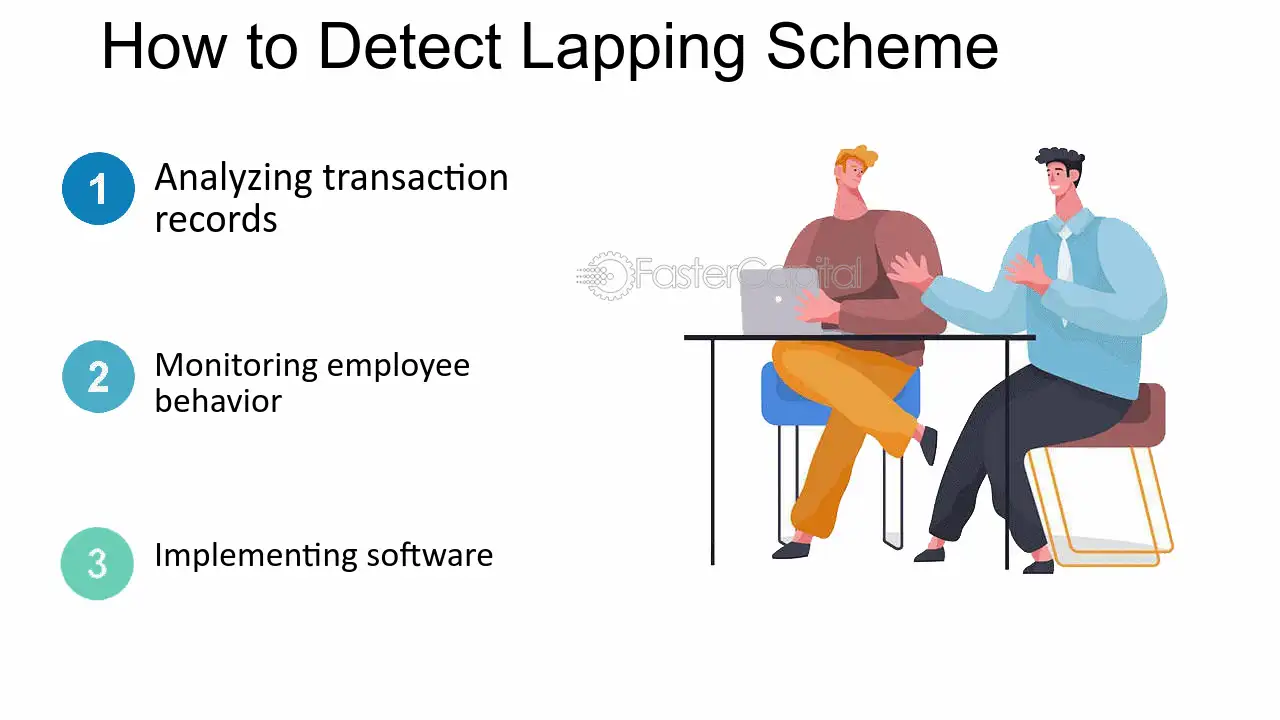 How to Detect Lapping Scheme

1 Analyzing transaction records

2 Monitoring employee behavior

3 Implementing software

FasterCapital